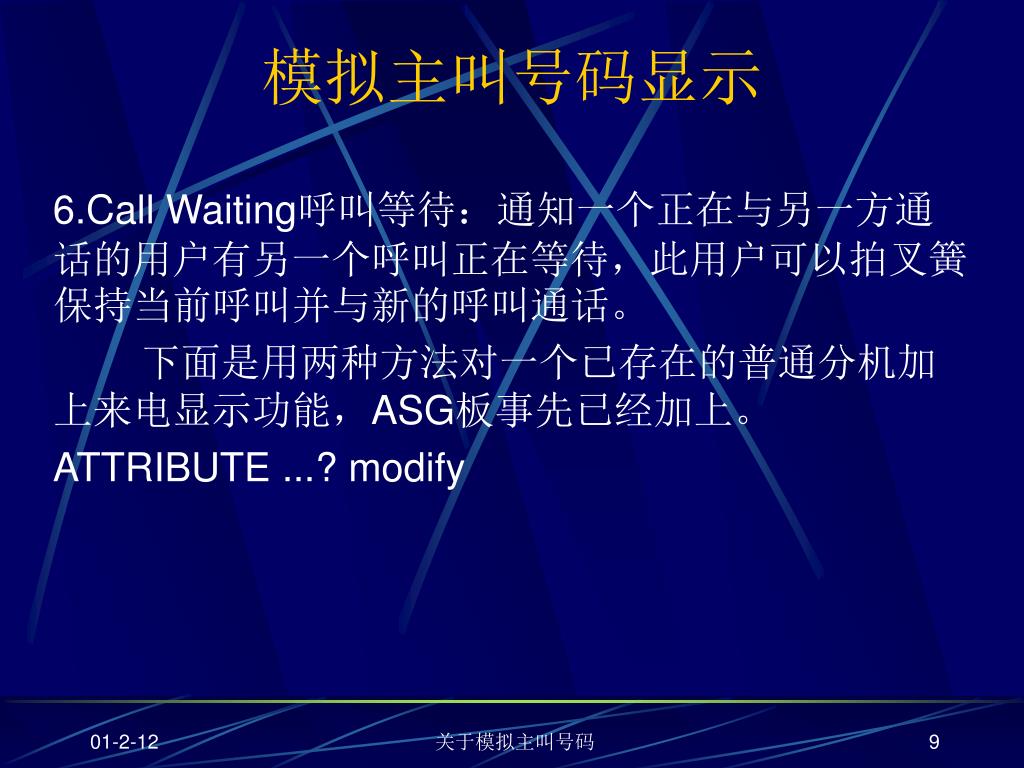 模拟主叫号码显示

6.Call Waiting呼叫等待：通知一个正在与另一方通话的用户有另一个呼叫正在等待，此用户可以拍叉簧保持当前呼叫并与新的呼叫通话。

下面是用两种方法对一个已存在的普通分机加上来电显示功能，ASG板事先已经加上。

ATTRIBUTE ...? modify

01-2-12

关于模拟主叫号码

9